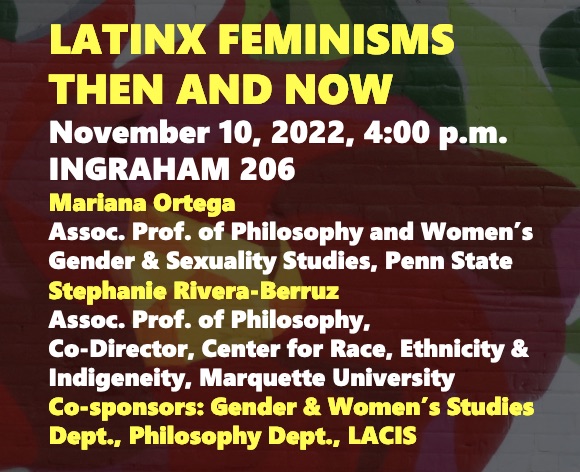 LATINX FEMINISMS THEN AND NOW

November 10, 2022, 4:00 p.m.
INGRAHAM 206

Mariana Ortega
Assoc. Prof. of Philosophy and Women's Gender & Sexuality Studies, Penn State

Stephanie Rivera-Berruz
Assoc. Prof. of Philosophy,
Co-Director, Center for Race, Ethnicity & Indigeneity, Marquette University

Co-sponsors: Gender & Women's Studies Dept., Philosophy Dept., LACIS